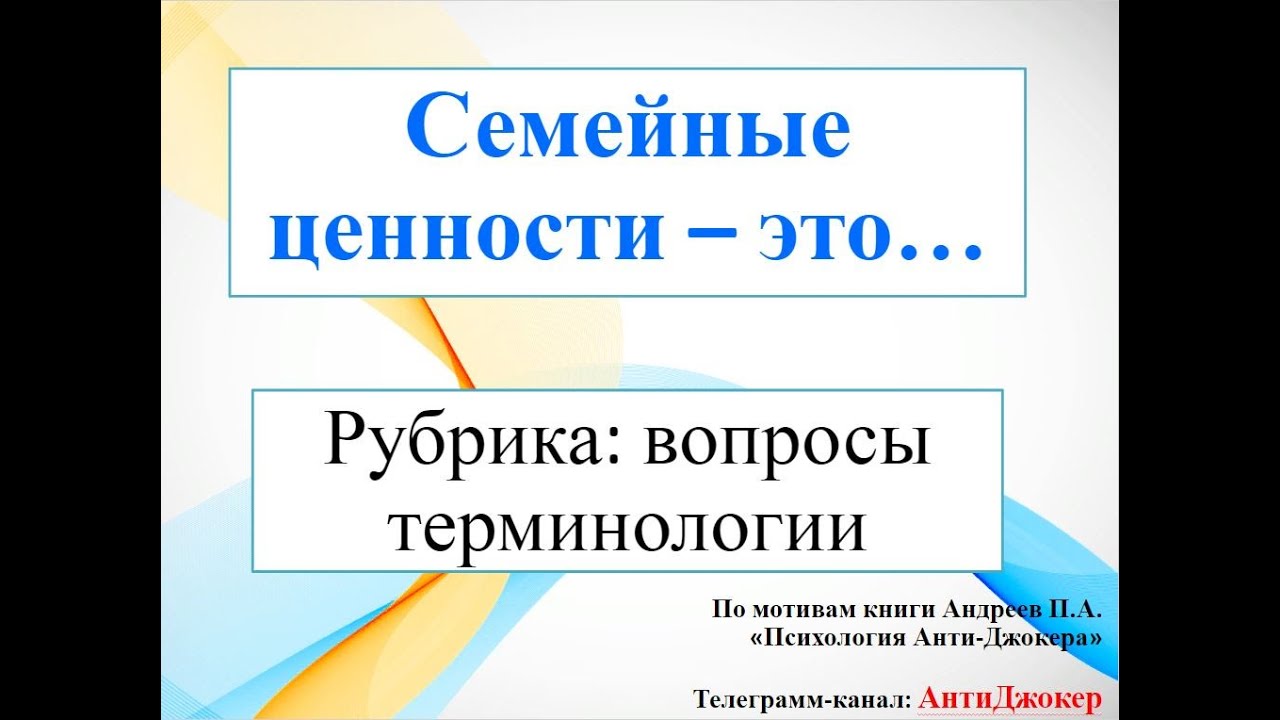 Семейные ценности – это…

Рубрика: вопросы терминологии

По мотивам книги Андреев П.А.
«Психология Анти-Джокера»

Телеграмм-канал: АнтиДжокер